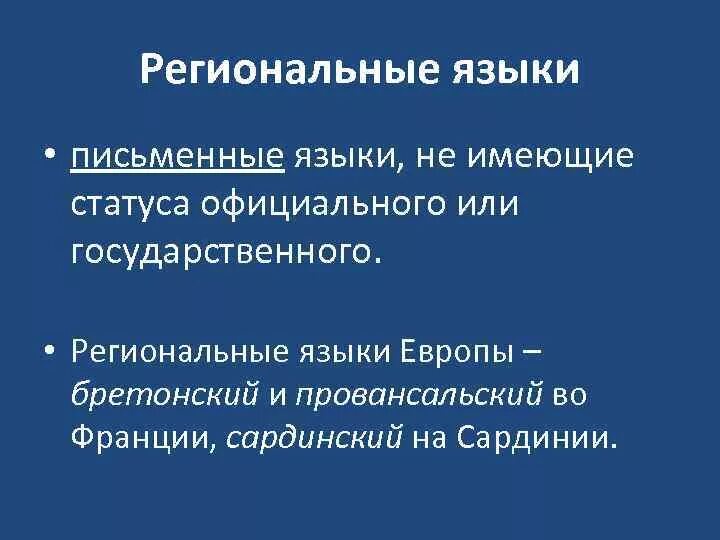 Региональные языки

• письменные языки, не имеющие статуса официального или государственного.

• Региональные языки Европы – бретонский и провансальский во Франции, сардинский на Сардинии.